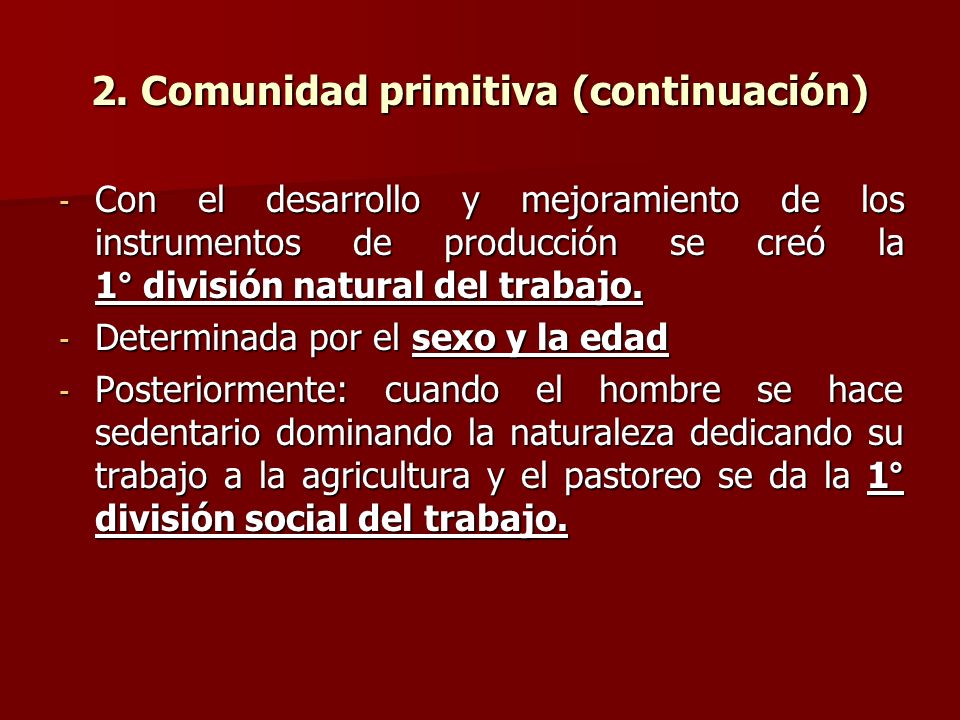 2. Comunidad primitiva (continuación)

- Con el desarrollo y mejoramiento de los instrumentos de producción se creó la 1° división natural del trabajo.
- Determinada por el sexo y la edad
- Posteriormente: cuando el hombre se hace sedentario dominando la naturaleza dedicando su trabajo a la agricultura y el pastoreo se da la 1° división social del trabajo.